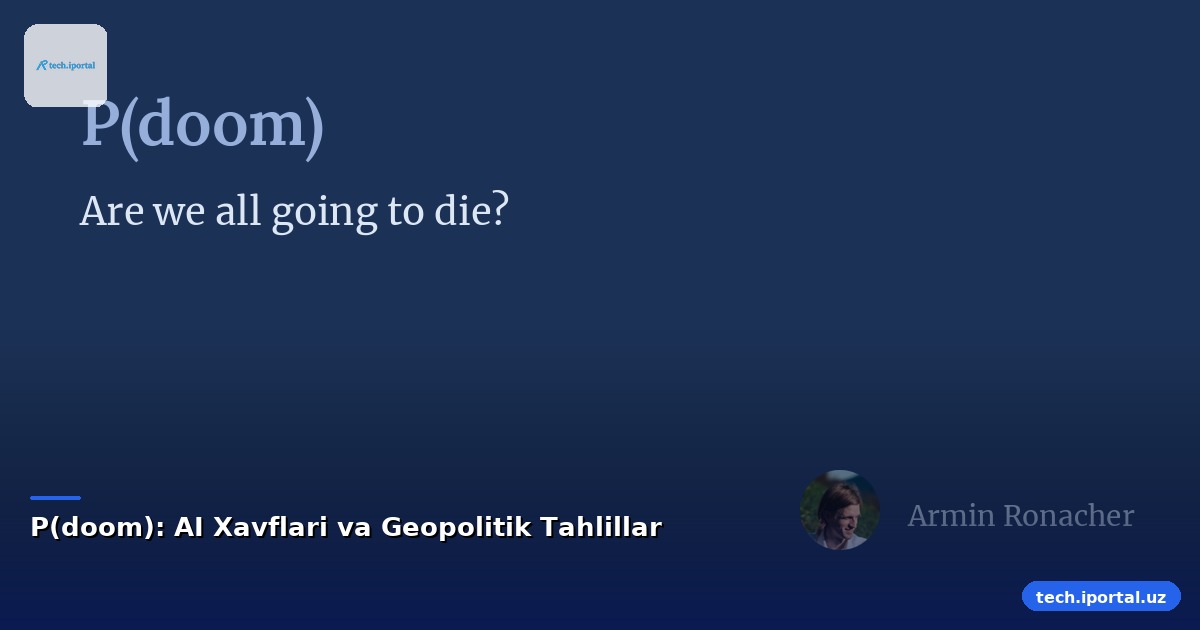 tech.iportal

P(doom)

Are we all going to die?

P(doom): AI Xavflari va Geopolitik Tahlillar

Armin Ronacher

tech.iportal.uz